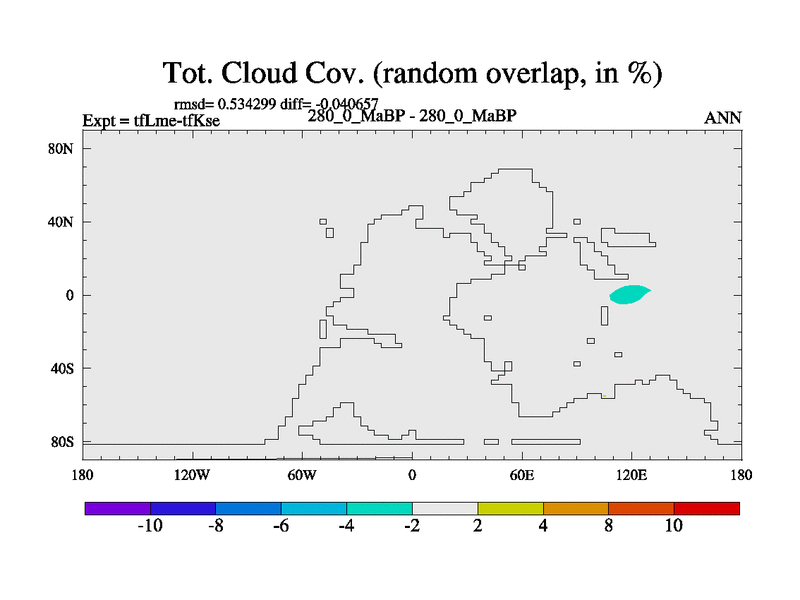 Tot. Cloud Cov. (random overlap, in %)

rmsd= 0.534299 diff= -0.040657

Expt = tfLme-tfKse

280_0_MaBP - 280_0_MaBP

ANN

80N
40N
0
40S
80S

180
120W
60W
0
60E
120E
180

-10
-8
-6
-4
-2
2
4
8
10